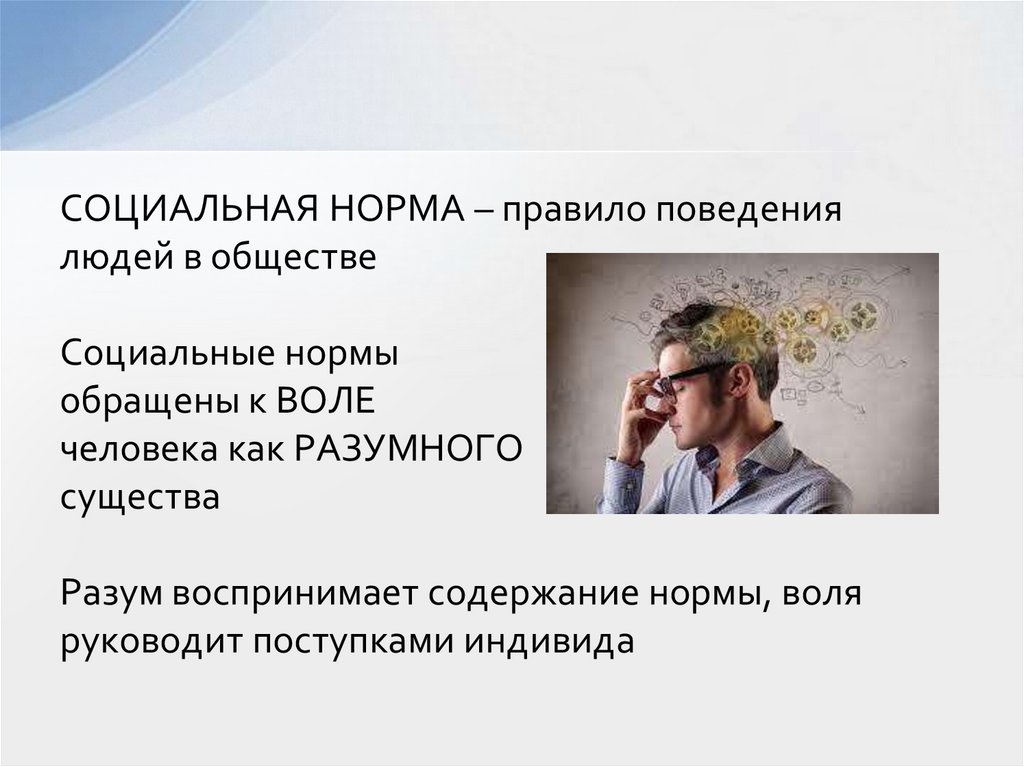 СОЦИАЛЬНАЯ НОРМА – правило поведения людей в обществе

Социальные нормы обращены к ВОЛЕ человека как РАЗУМНОГО существа

Разум воспринимает содержание нормы, воля руководит поступками индивида